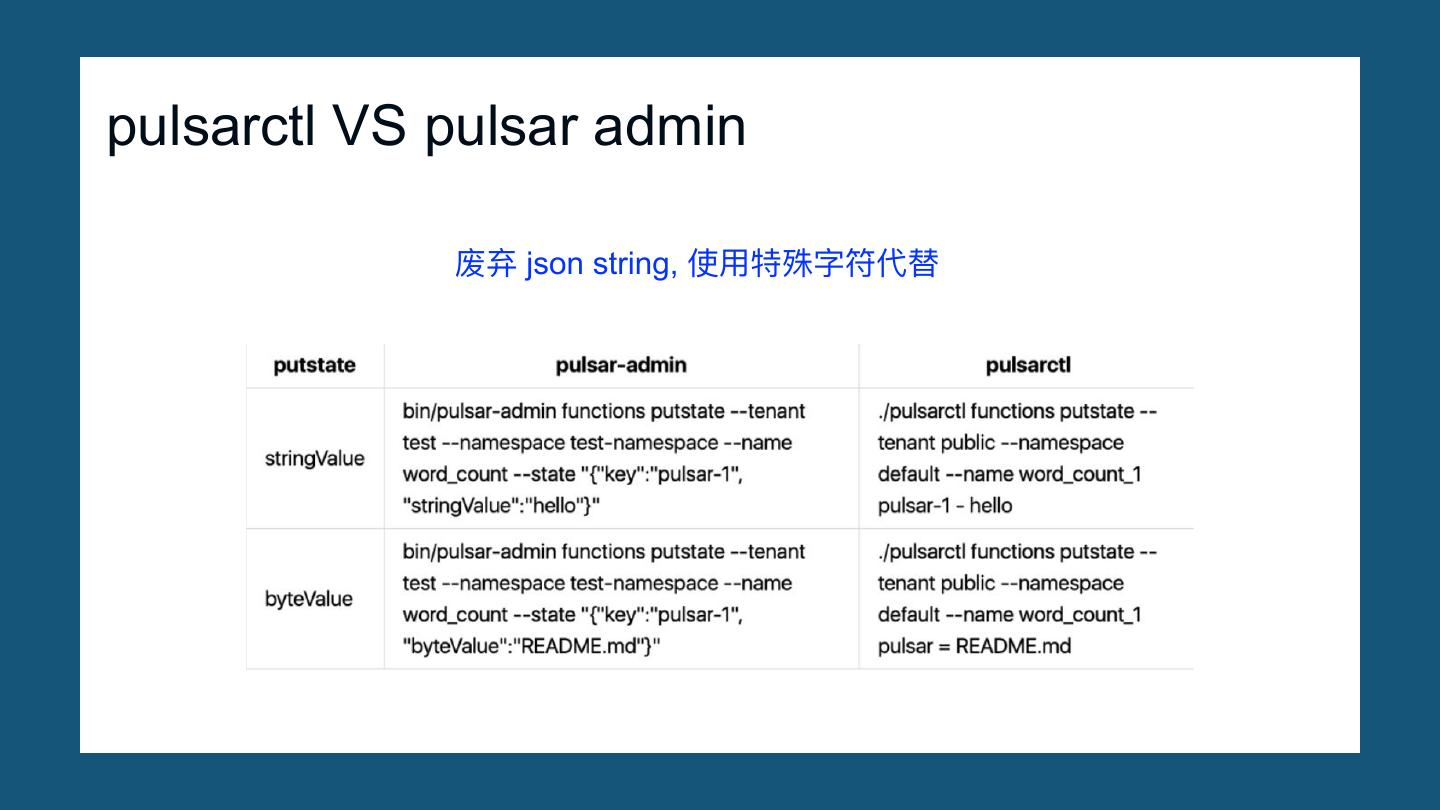 pulsarctl VS pulsar admin

废弃 json string, 使用特殊字符代替

| putstate | pulsar-admin | pulsarctl |
|---|---|---|
| stringValue | bin/pulsar-admin functions putstate --tenant test --namespace test-namespace --name word_count --state "{"key":"pulsar-1", "stringValue":"hello"}" | ./pulsarctl functions putstate --tenant public --namespace default --name word_count_1 pulsar-1 - hello |
| byteValue | bin/pulsar-admin functions putstate --tenant test --namespace test-namespace --name word_count --state "{"key":"pulsar-1", "byteValue":"README.md"}" | ./pulsarctl functions putstate --tenant public --namespace default --name word_count_1 pulsar = README.md |